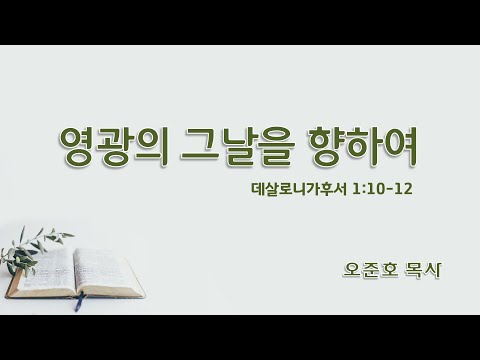 영광의 그날을 향하여

데살로니가후서 1:10-12

오준호 목사